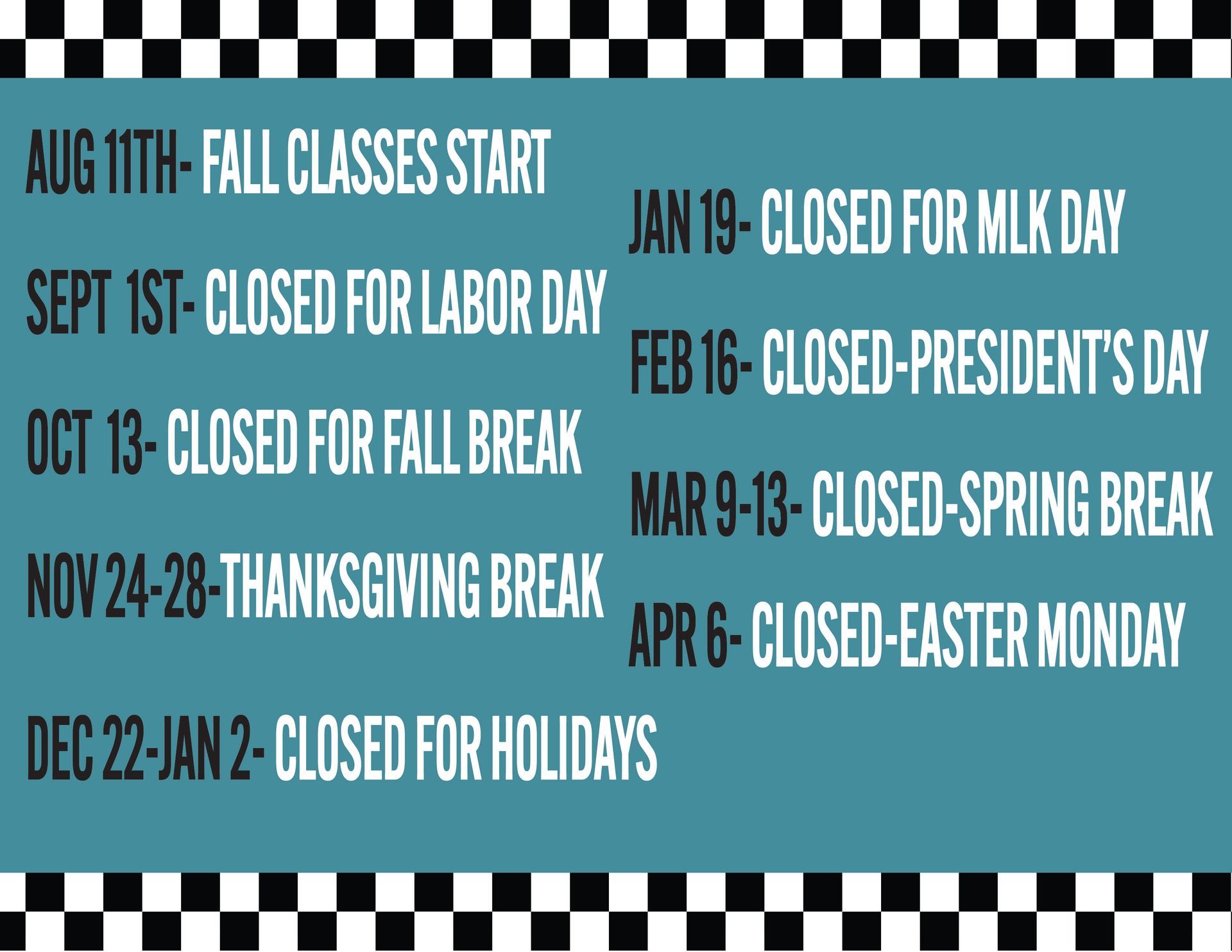 AUG 11TH- FALL CLASSES START

SEPT 1ST- CLOSED FOR LABOR DAY

OCT 13- CLOSED FOR FALL BREAK

NOV 24-28-THANKSGIVING BREAK

DEC 22-JAN 2- CLOSED FOR HOLIDAYS

JAN 19- CLOSED FOR MLK DAY

FEB 16- CLOSED-PRESIDENT'S DAY

MAR 9-13- CLOSED-SPRING BREAK

APR 6- CLOSED-EASTER MONDAY